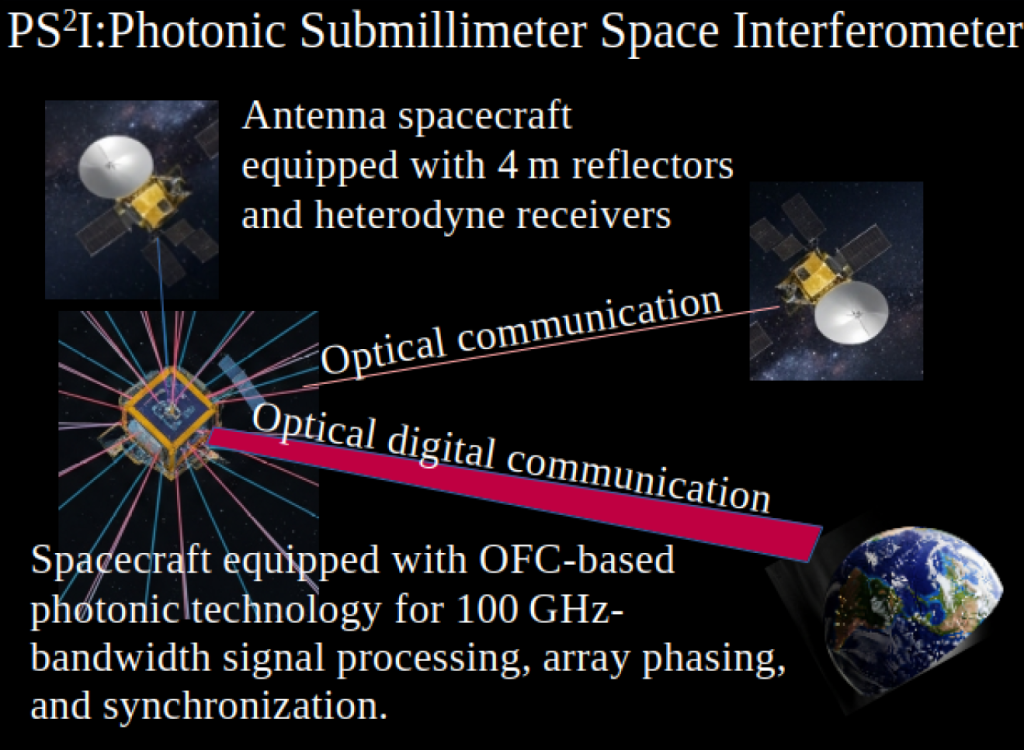 PS$^2$I:Photonic Submillimeter Space Interferometer

Antenna spacecraft equipped with 4 m reflectors and heterodyne receivers

Optical communication

Optical digital communication

Spacecraft equipped with OFC-based photonic technology for 100 GHz-bandwidth signal processing, array phasing, and synchronization.